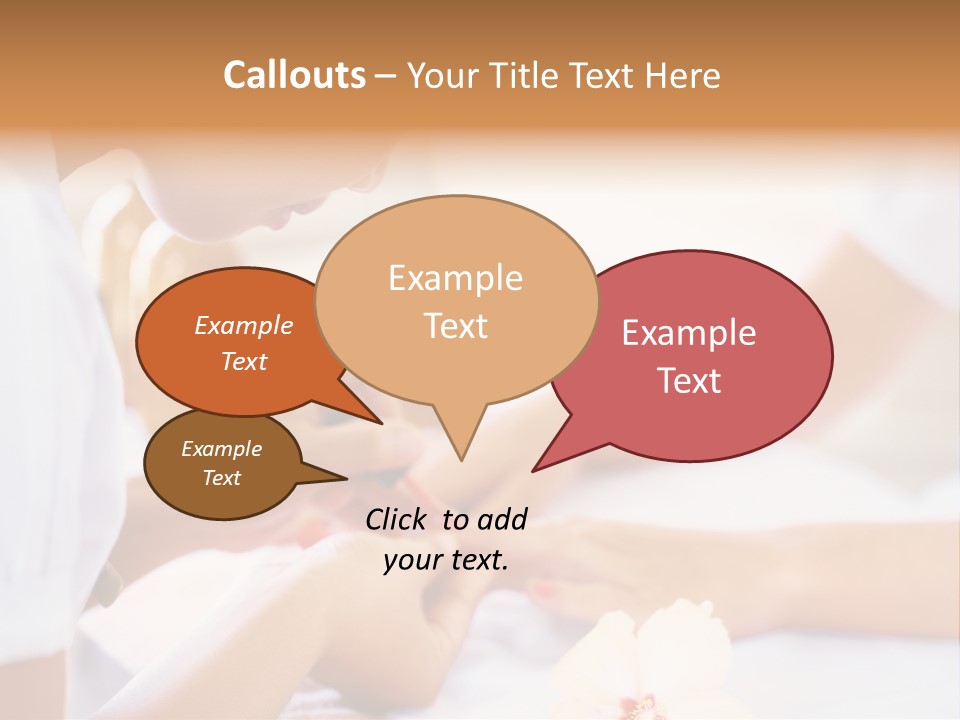 Callouts – Your Title Text Here

Example Text

Example Text

Example Text

Example Text

Click to add your text.